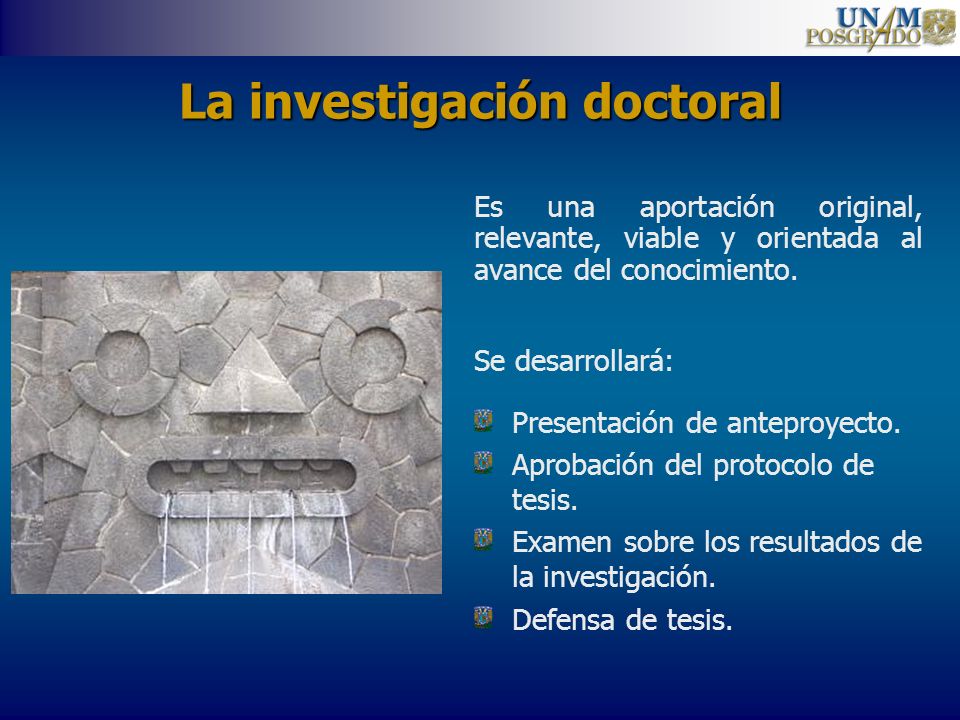 UNAM POSGRADO

La investigación doctoral

Es una aportación original, relevante, viable y orientada al avance del conocimiento.

Se desarrollará:

Presentación de anteproyecto.

Aprobación del protocolo de tesis.

Examen sobre los resultados de la investigación.

Defensa de tesis.